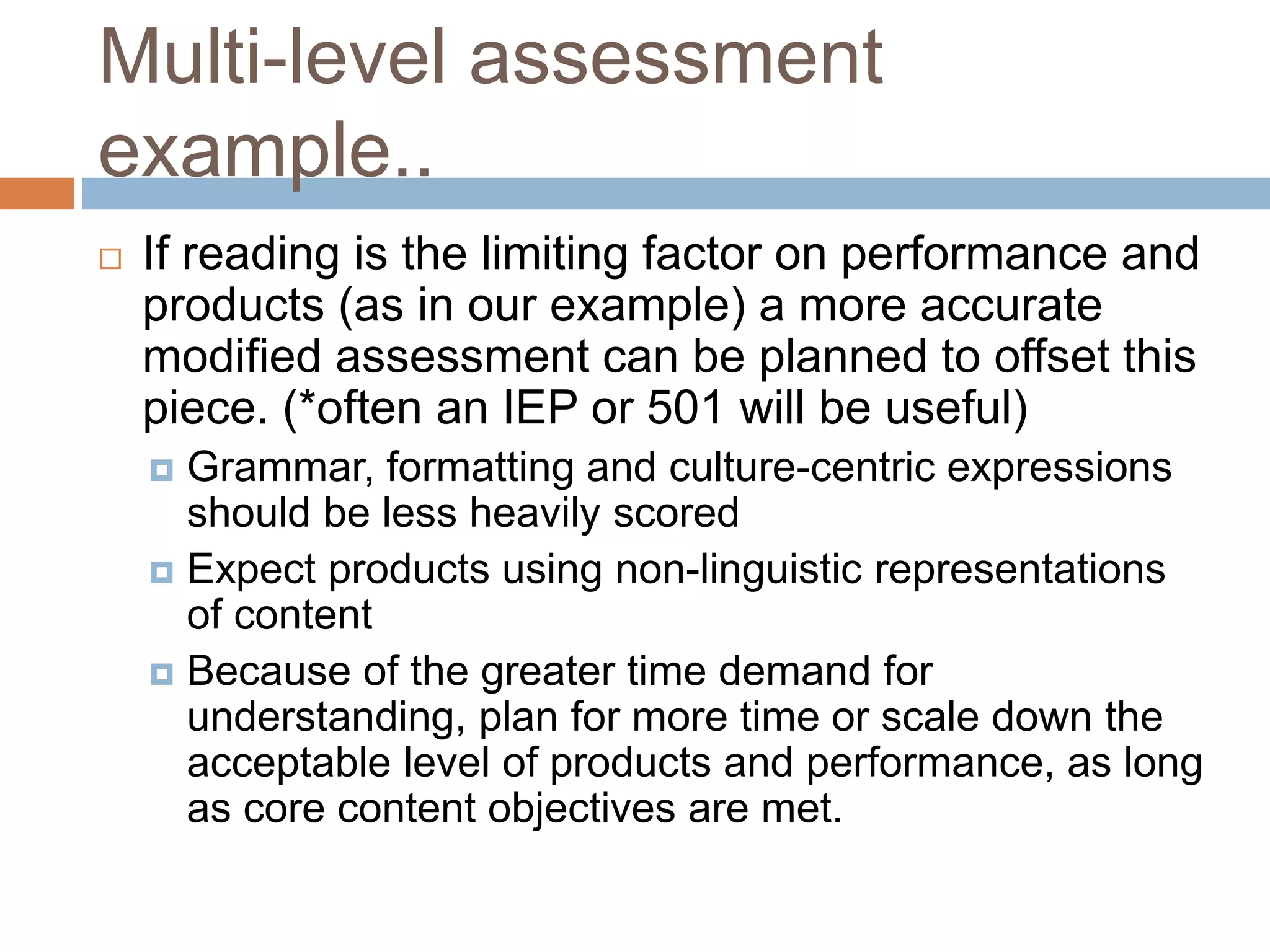 Multi-level assessment example..

If reading is the limiting factor on performance and products (as in our example) a more accurate modified assessment can be planned to offset this piece. (*often an IEP or 501 will be useful)

Grammar, formatting and culture-centric expressions should be less heavily scored

Expect products using non-linguistic representations of content

Because of the greater time demand for understanding, plan for more time or scale down the acceptable level of products and performance, as long as core content objectives are met.